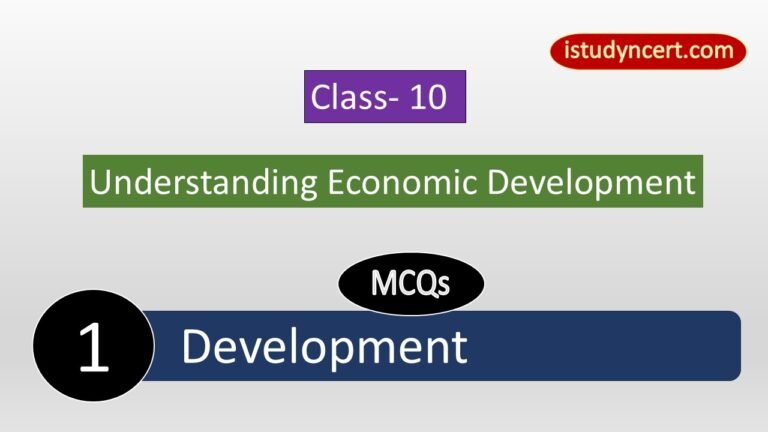 istudyncert.com

Class- 10

Understanding Economic Development

MCQs

1 Development